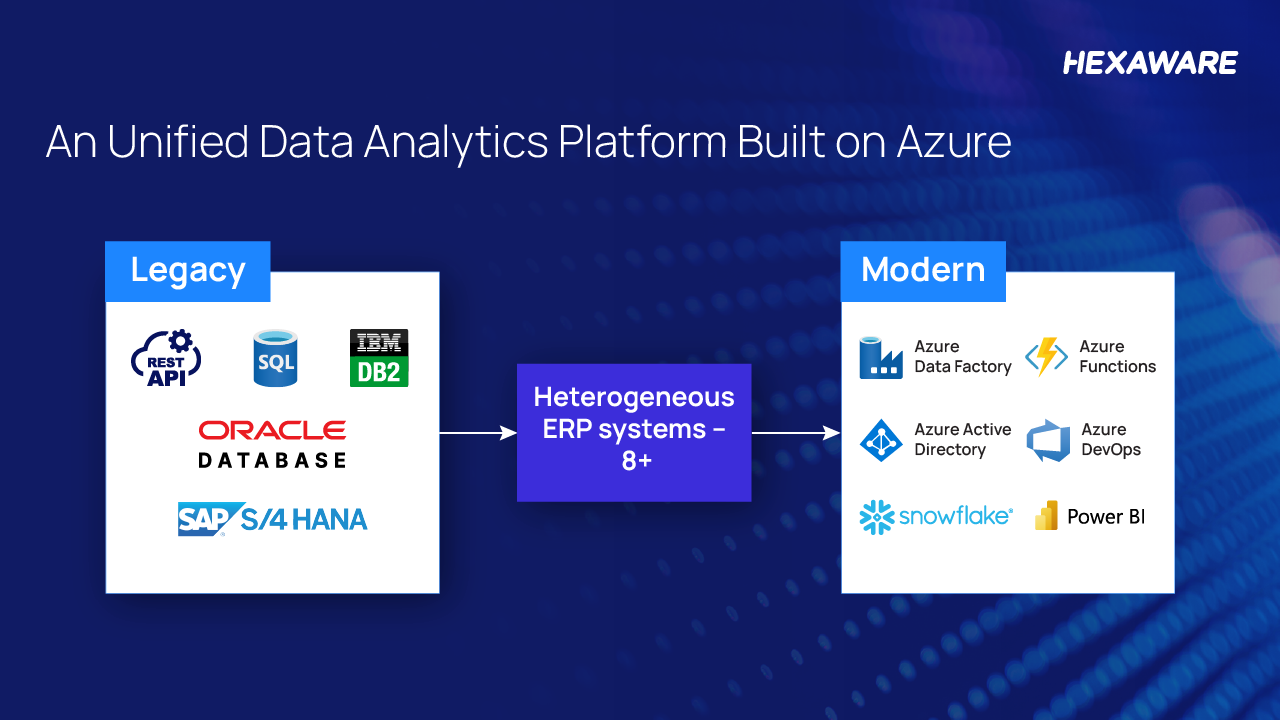 HEXAWARE

An Unified Data Analytics Platform Built on Azure

Legacy

REST API

SQL

IBM DB2

ORACLE DATABASE

SAP S/4 HANA

Heterogeneous ERP systems – 8+

Modern

Azure Data Factory

Azure Functions

Azure Active Directory

Azure DevOps

snowflake

Power BI